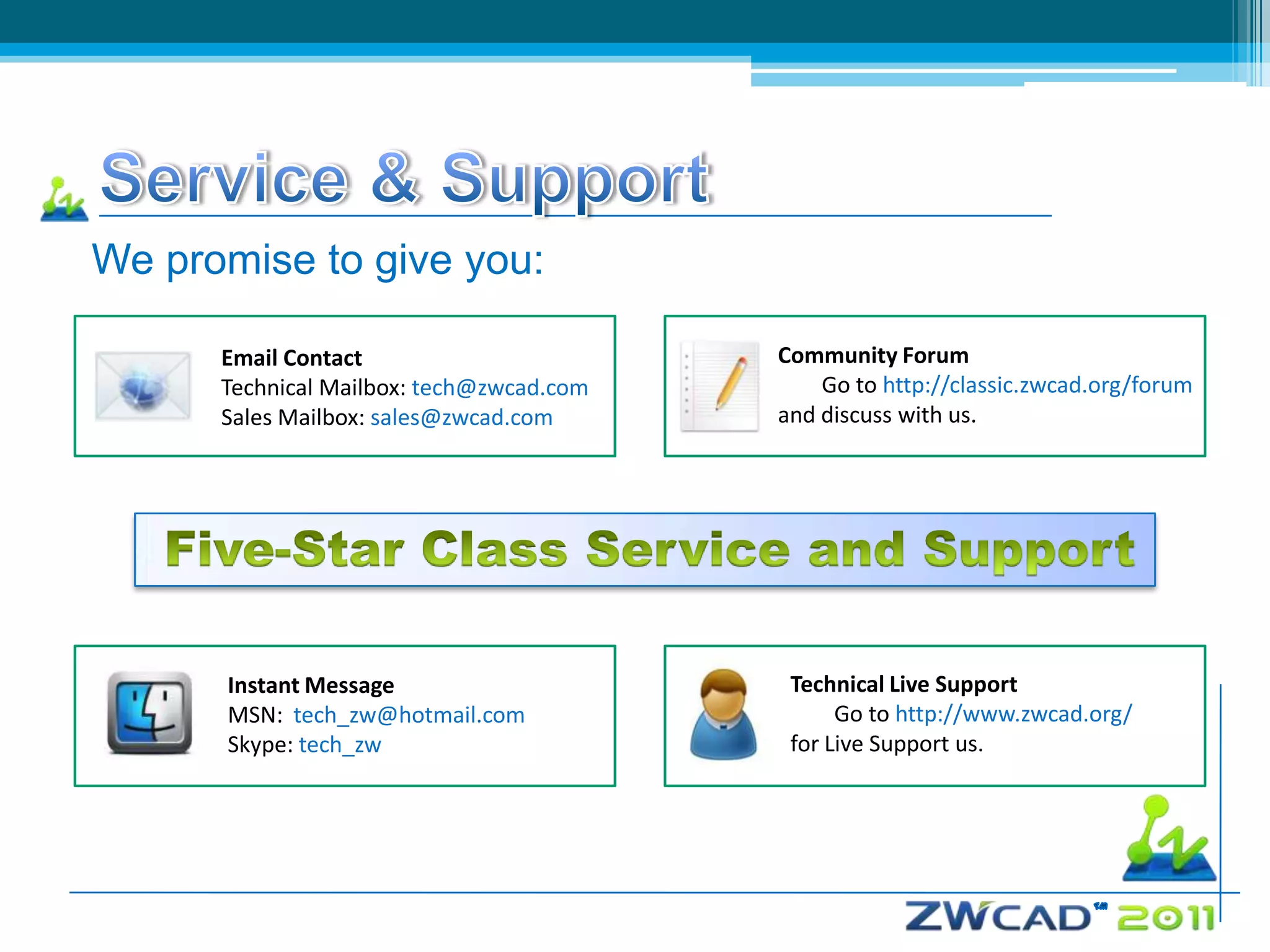 Service & Support

We promise to give you:

Email Contact
Technical Mailbox: tech@zwcad.com
Sales Mailbox: sales@zwcad.com

Community Forum
Go to http://classic.zwcad.org/forum and discuss with us.

Five-Star Class Service and Support

Instant Message
MSN: tech_zw@hotmail.com
Skype: tech_zw

Technical Live Support
Go to http://www.zwcad.org/ for Live Support us.

ZWCAD™ 2011